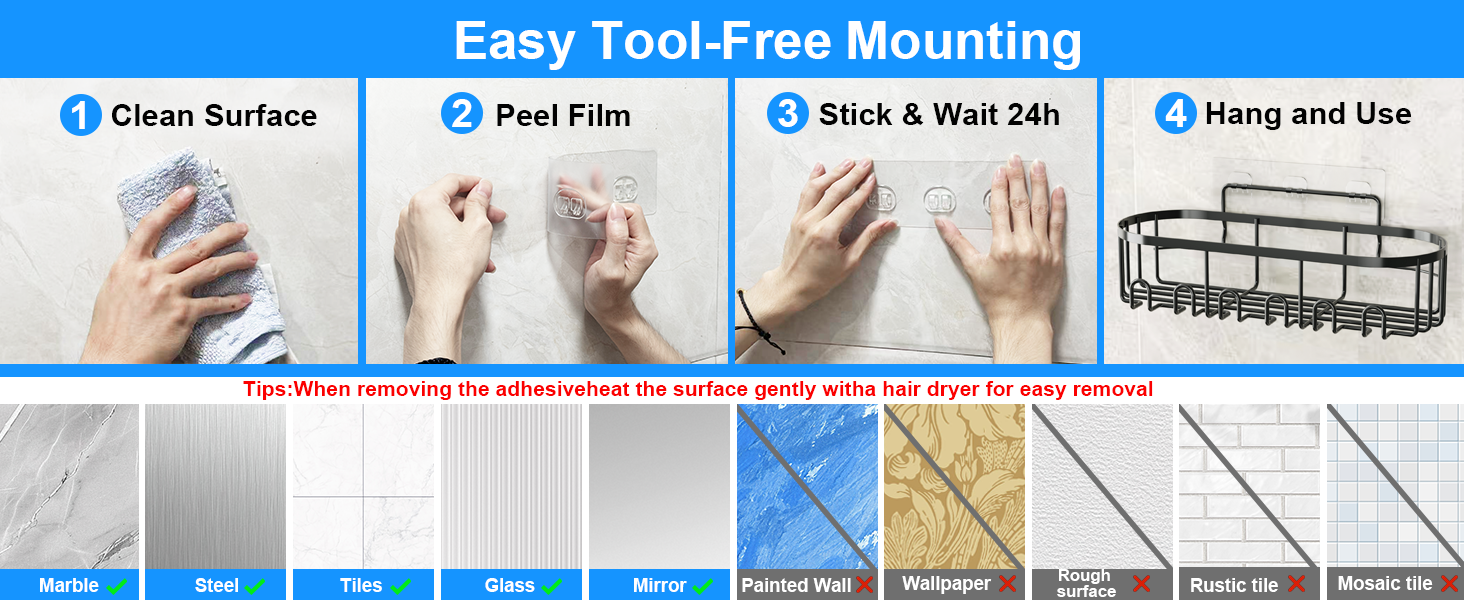 Easy Tool-Free Mounting

1 Clean Surface

2 Peel Film

3 Stick & Wait 24h

4 Hang and Use

Tips:When removing the adhesiveheat the surface gently witha hair dryer for easy removal

Marble ✓

Steel ✓

Tiles ✓

Glass ✓

Mirror ✓

Painted Wall ✗

Wallpaper ✗

Rough surface ✗

Rustic tile ✗

Mosaic tile ✗